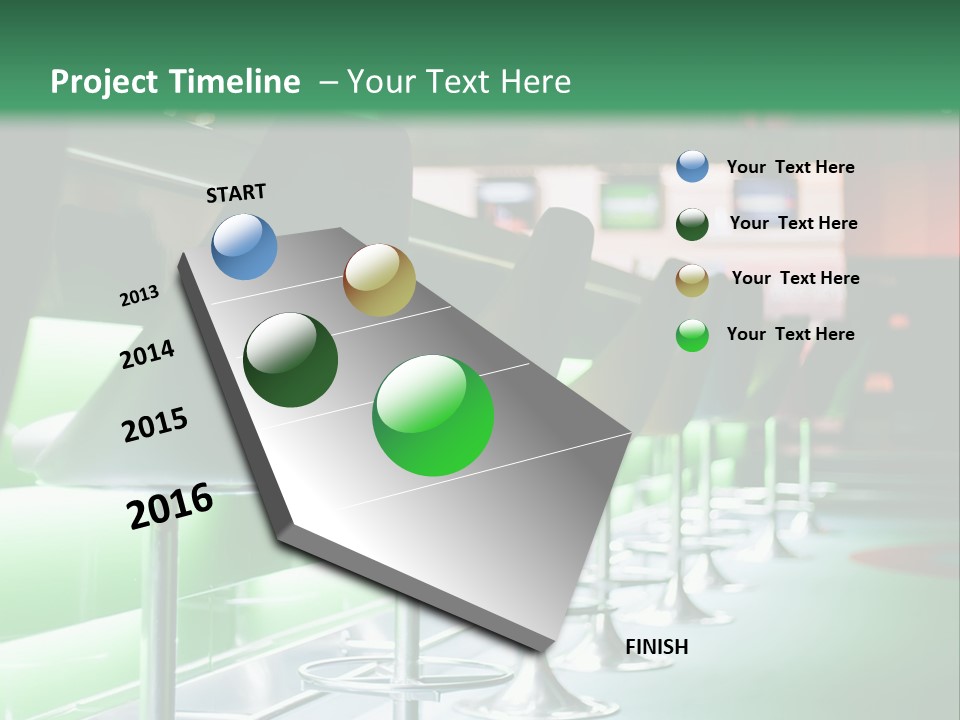 Project Timeline – Your Text Here

START

2013

2014

2015

2016

FINISH

Your Text Here

Your Text Here

Your Text Here

Your Text Here